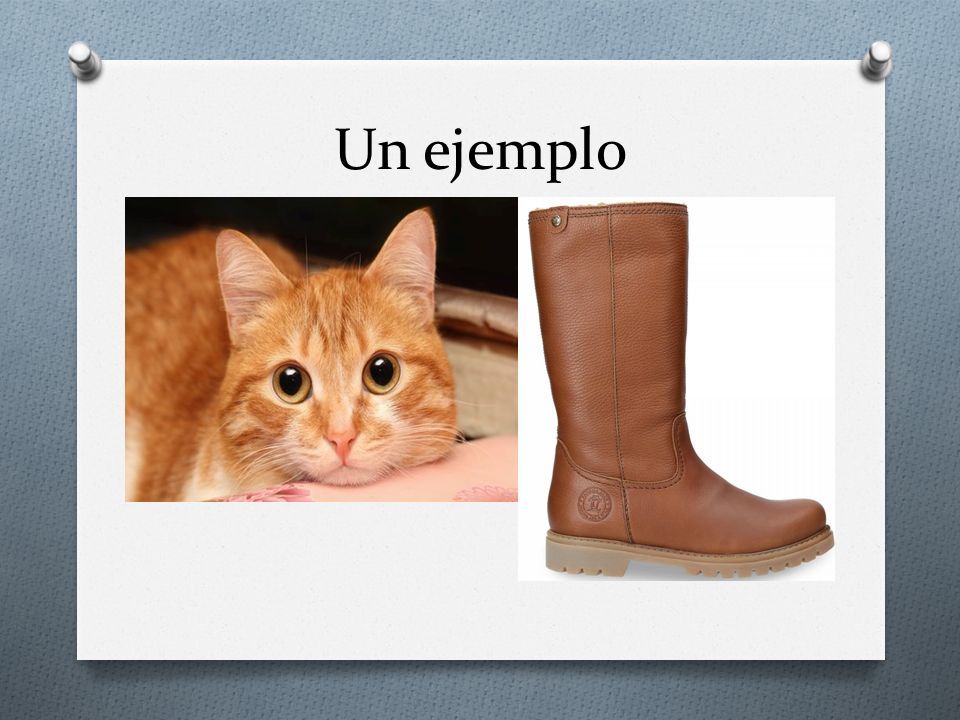 Un ejemplo